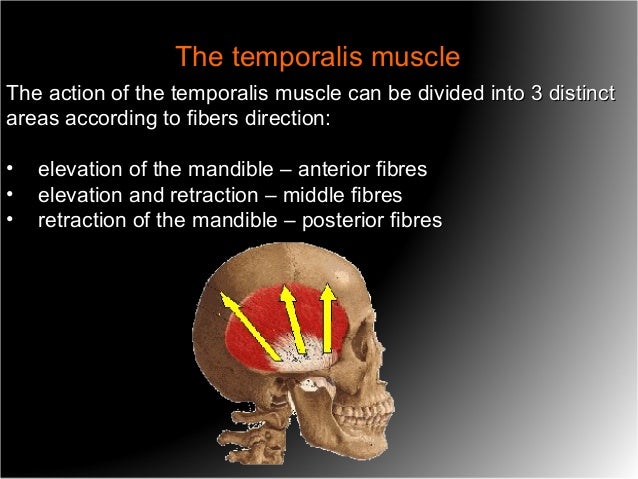 The temporalis muscle

The action of the temporalis muscle can be divided into 3 distinct areas according to fibers direction:

• elevation of the mandible – anterior fibres
• elevation and retraction – middle fibres
• retraction of the mandible – posterior fibres